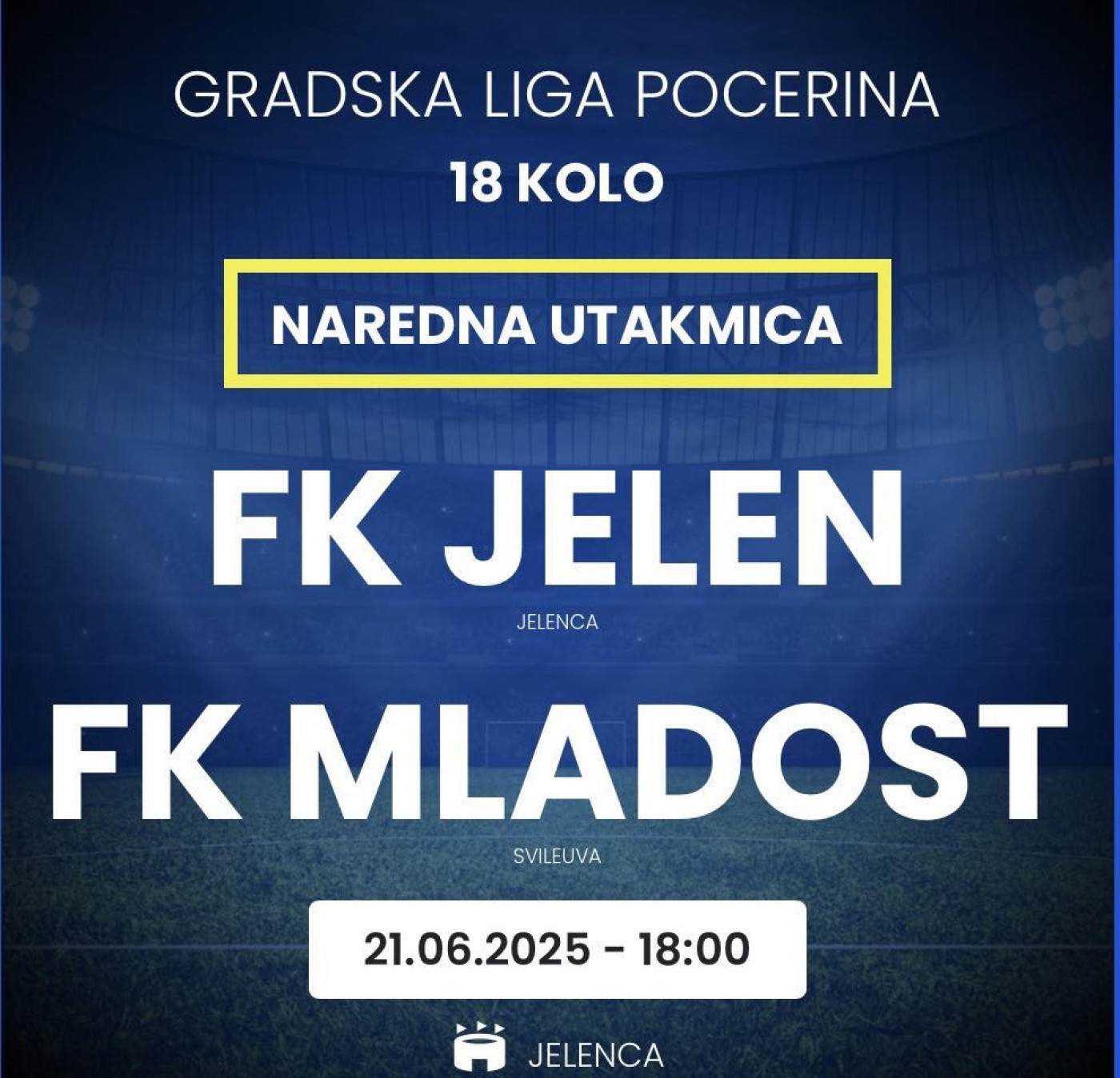 GRADSKA LIGA POCERINA

18 KOLO

NAREDNA UTAKMICA

FK JELEN

JELENCA

FK MLADOST

SVILEUVA

21.06.2025 - 18:00

JELENCA